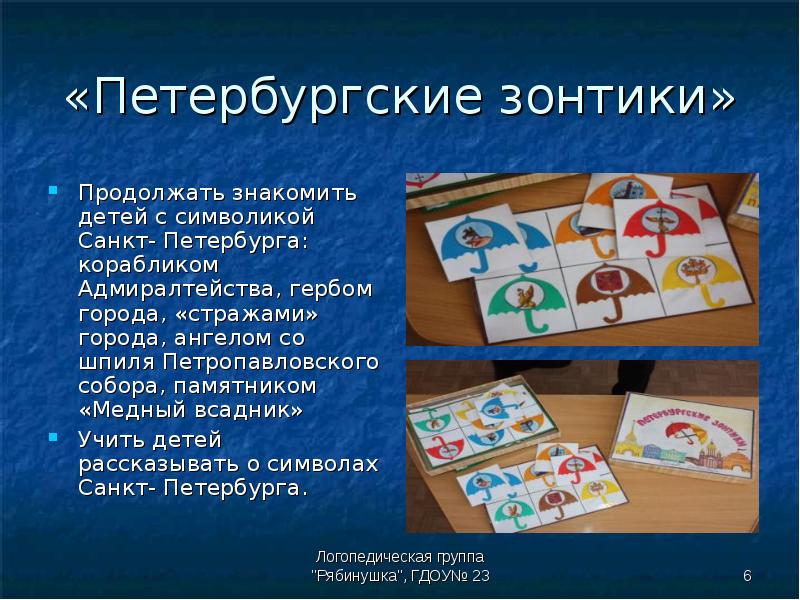 «Петербургские зонтики»

Продолжать знакомить детей с символикой Санкт- Петербурга: корабликом Адмиралтейства, гербом города, «стражами» города, ангелом со шпиля Петропавловского собора, памятником «Медный всадник»

Учить детей рассказывать о символах Санкт- Петербурга.

Петербургские зонтики

Логопедическая группа "Рябинушка", ГДОУ№ 23

6